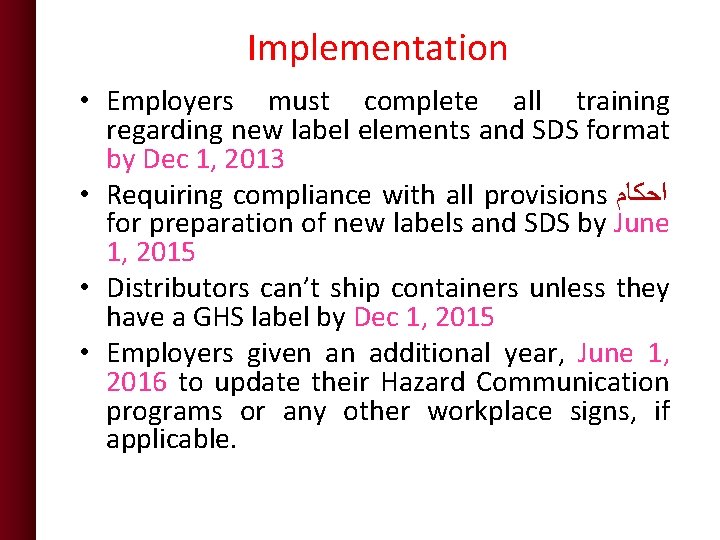 Implementation

• Employers must complete all training regarding new label elements and SDS format by Dec 1, 2013

• Requiring compliance with all provisions احكام for preparation of new labels and SDS by June 1, 2015

• Distributors can't ship containers unless they have a GHS label by Dec 1, 2015

• Employers given an additional year, June 1, 2016 to update their Hazard Communication programs or any other workplace signs, if applicable.